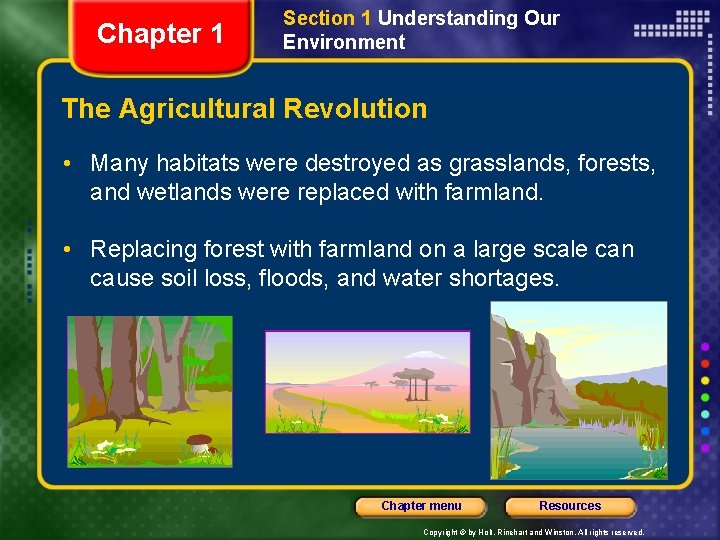 Chapter 1

Section 1 Understanding Our Environment

The Agricultural Revolution

• Many habitats were destroyed as grasslands, forests, and wetlands were replaced with farmland.

• Replacing forest with farmland on a large scale can cause soil loss, floods, and water shortages.

Chapter menu

Resources

Copyright © by Holt, Rinehart and Winston. All rights reserved.